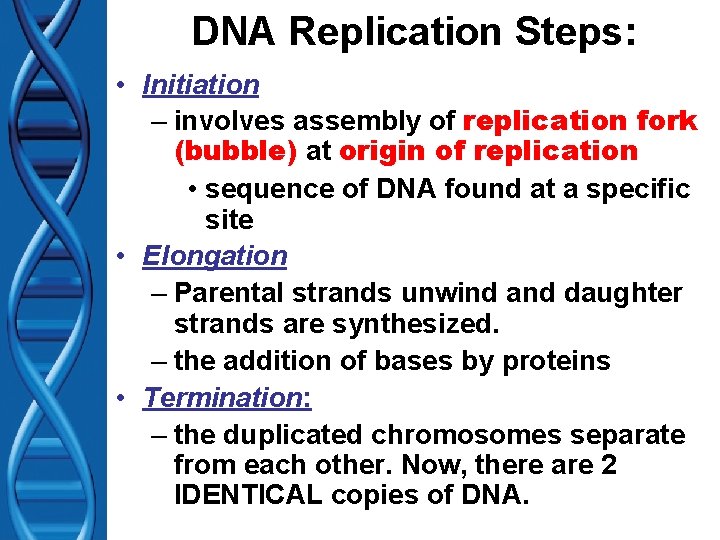 DNA Replication Steps:

• Initiation
– involves assembly of replication fork (bubble) at origin of replication
• sequence of DNA found at a specific site
• Elongation
– Parental strands unwind and daughter strands are synthesized.
– the addition of bases by proteins
• Termination:
– the duplicated chromosomes separate from each other. Now, there are 2 IDENTICAL copies of DNA.